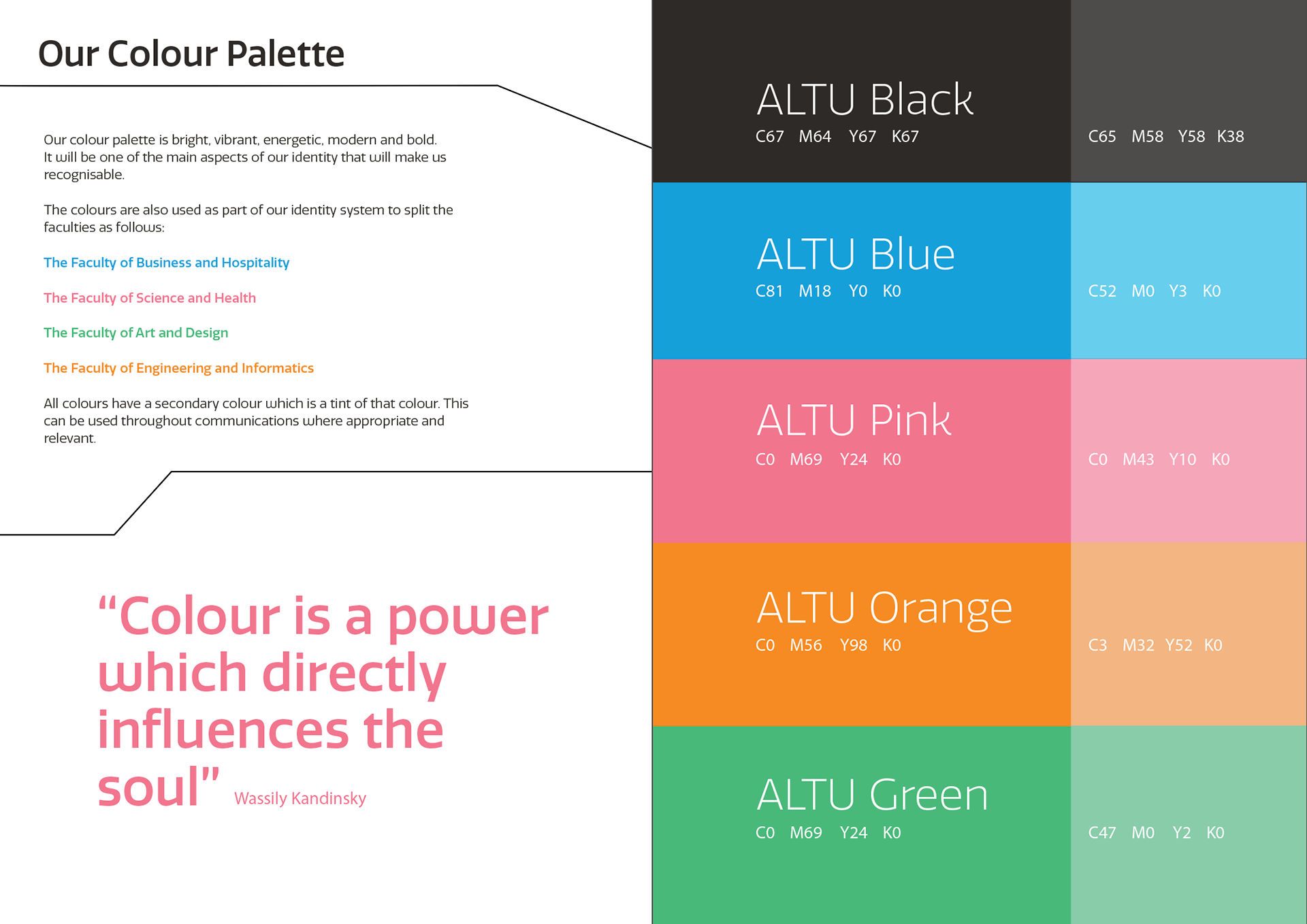 Our Colour Palette

Our colour palette is bright, vibrant, energetic, modern and bold. It will be one of the main aspects of our identity that will make us recognisable.

The colours are also used as part of our identity system to split the faculties as follows:

The Faculty of Business and Hospitality

The Faculty of Science and Health

The Faculty of Art and Design

The Faculty of Engineering and Informatics

All colours have a secondary colour which is a tint of that colour. This can be used throughout communications where appropriate and relevant.

“Colour is a power which directly influences the soul” Wassily Kandinsky

ALTU Black
C67 M64 Y67 K67

C65 M58 Y58 K38

ALTU Blue
C81 M18 Y0 K0

C52 M0 Y3 K0

ALTU Pink
C0 M69 Y24 K0

C0 M43 Y10 K0

ALTU Orange
C0 M56 Y98 K0

C3 M32 Y52 K0

ALTU Green
C0 M69 Y24 K0

C47 M0 Y2 K0